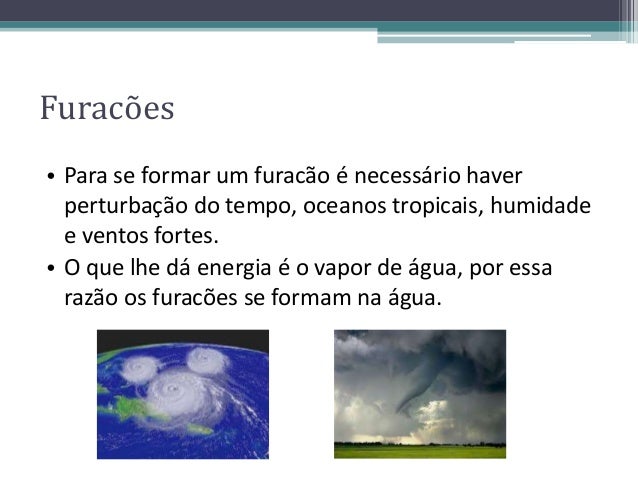 Furacões

• Para se formar um furacão é necessário haver perturbação do tempo, oceanos tropicais, humidade e ventos fortes.
• O que lhe dá energia é o vapor de água, por essa razão os furacões se formam na água.